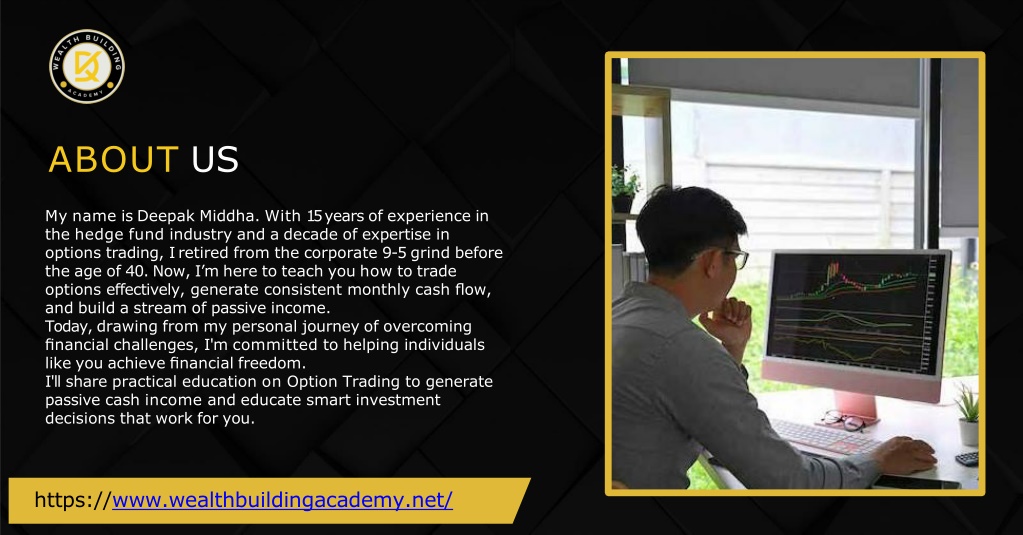 WEALTH BUILDING ACADEMY

ABOUT US

My name is Deepak Middha. With 15 years of experience in the hedge fund industry and a decade of expertise in options trading, I retired from the corporate 9-5 grind before the age of 40. Now, I'm here to teach you how to trade options effectively, generate consistent monthly cash flow, and build a stream of passive income.
Today, drawing from my personal journey of overcoming financial challenges, I'm committed to helping individuals like you achieve financial freedom.
I'll share practical education on Option Trading to generate passive cash income and educate smart investment decisions that work for you.

https://www.wealthbuildingacademy.net/